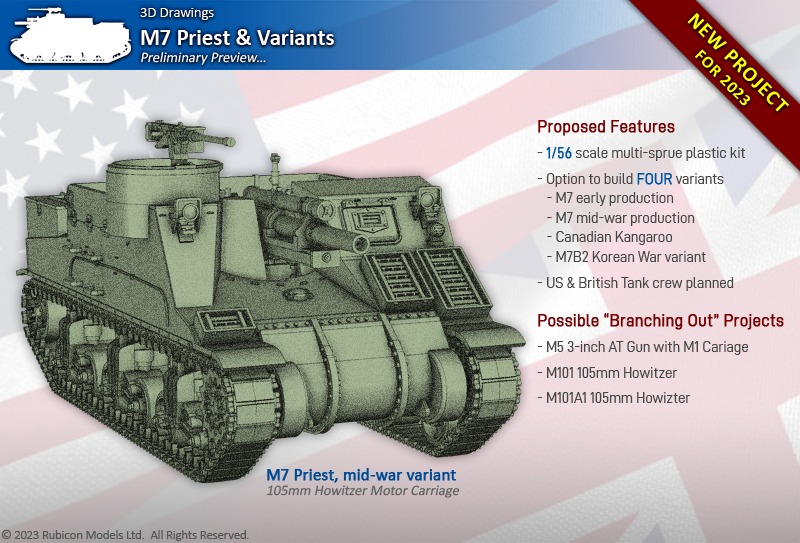 3D Drawings
M7 Priest & Variants
Preliminary Preview...

NEW PROJECT
FOR 2023

Proposed Features
- 1/56 scale multi-sprue plastic kit
- Option to build FOUR variants
- M7 early production
- M7 mid-war production
- Canadian Kangaroo
- M7B2 Korean War variant
- US & British Tank crew planned

Possible "Branching Out" Projects
- M5 3-inch AT Gun with M1 Cariage
- M101 105mm Howitzer
- M101A1 105mm Howizter

M7 Priest, mid-war variant
105mm Howitzer Motor Carriage

© 2023 Rubicon Models Ltd. All Rights Reserved.